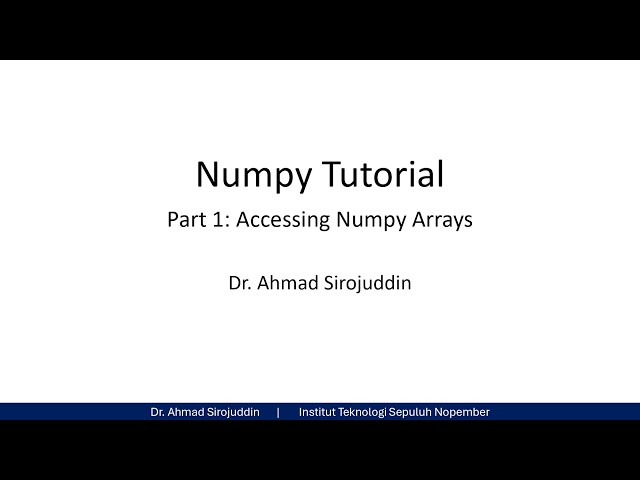 Numpy Tutorial

Part 1: Accessing Numpy Arrays

Dr. Ahmad Sirojuddin

Dr. Ahmad Sirojuddin | Institut Teknologi Sepuluh Nopember